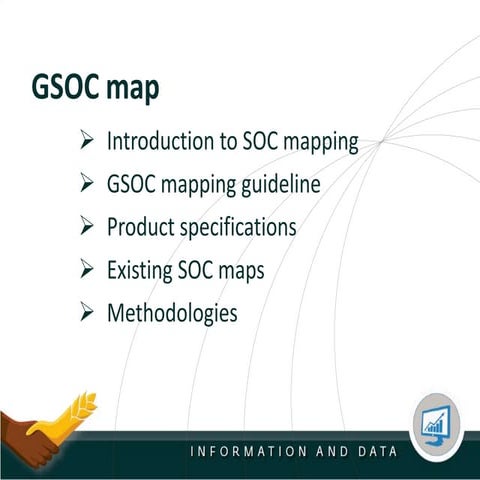 GSOC map

➢ Introduction to SOC mapping
➢ GSOC mapping guideline
➢ Product specifications
➢ Existing SOC maps
➢ Methodologies

INFORMATION AND DATA